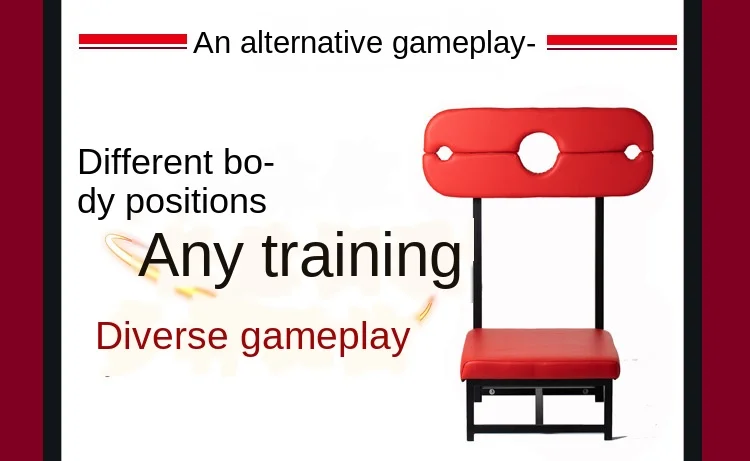 An alternative gameplay-

Different body positions

Any training

Diverse gameplay